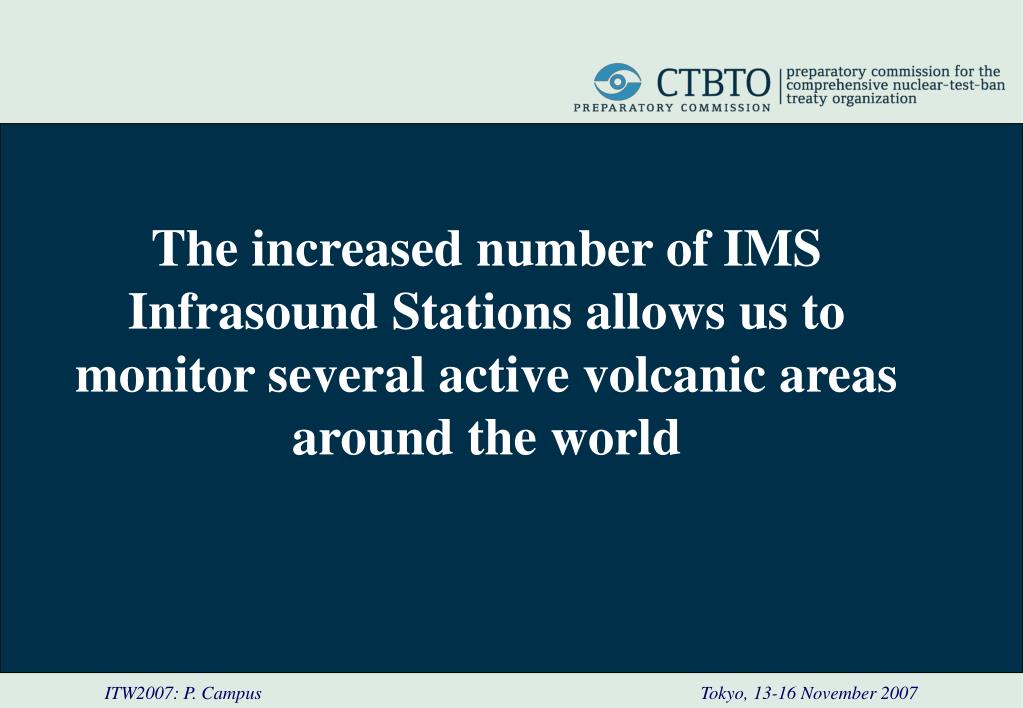 CTBTO
PREPARATORY COMMISSION
preparatory commission for the comprehensive nuclear-test-ban treaty organization

The increased number of IMS Infrasound Stations allows us to monitor several active volcanic areas around the world

ITW2007: P. Campus

Tokyo, 13-16 November 2007